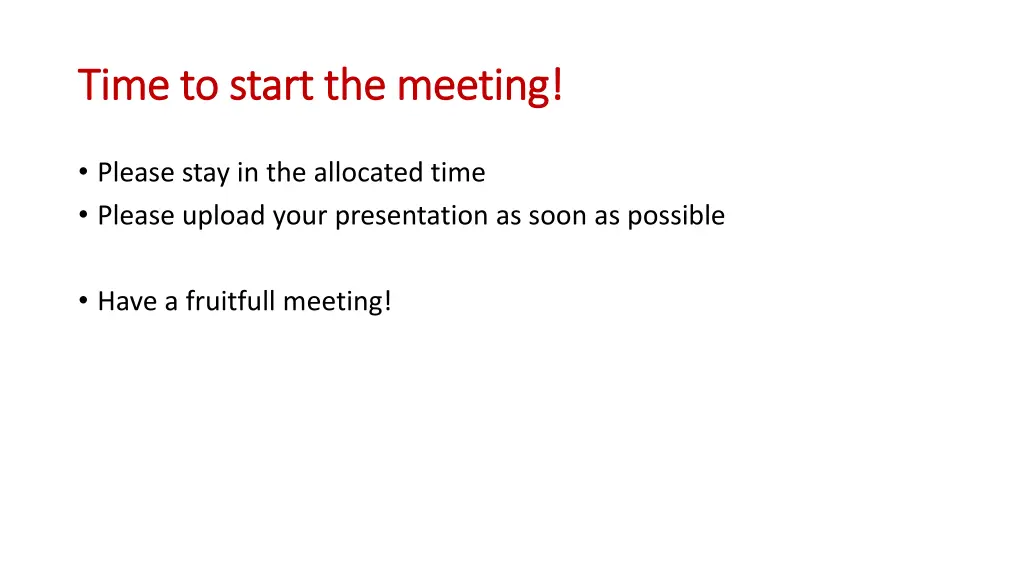 Time to start the meeting!

• Please stay in the allocated time
• Please upload your presentation as soon as possible

• Have a fruitfull meeting!